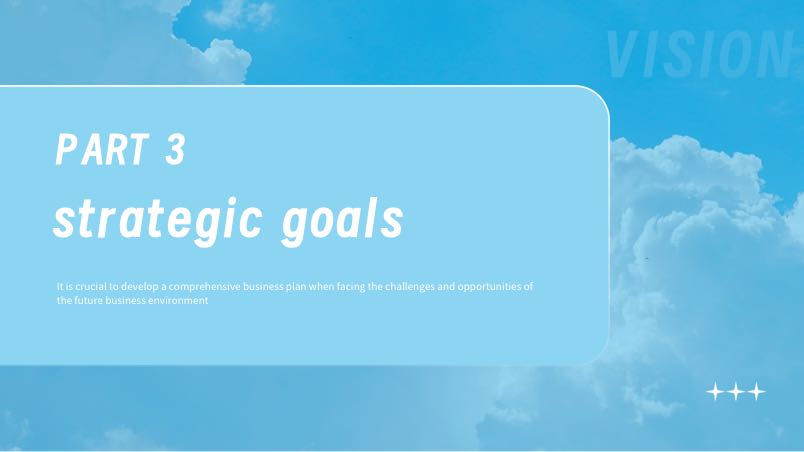 VISION

PART 3

strategic goals

It is crucial to develop a comprehensive business plan when facing the challenges and opportunities of the future business environment